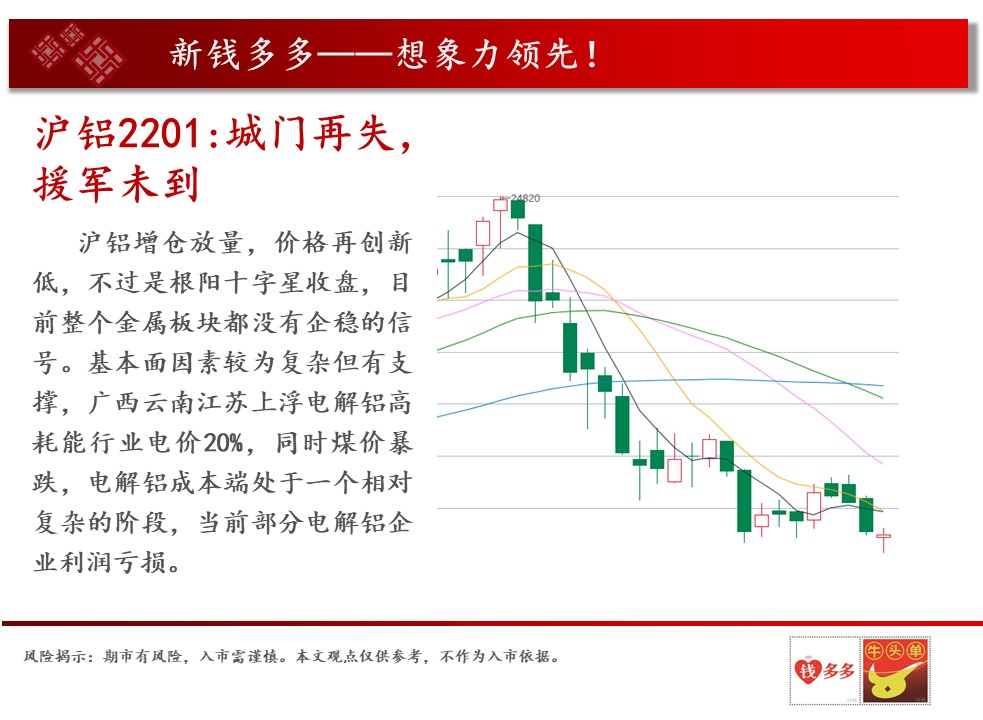 新钱多多——想象力领先！

沪铝2201：城门再失，援军未到

沪铝增仓放量，价格再创新低，不过是根阳十字星收盘，目前整个金属板块都没有企稳的信号。基本面因素较为复杂但有支撑，广西云南江苏上浮电解铝高耗能行业电价20%，同时煤价暴跌，电解铝成本端处于一个相对复杂的阶段，当前部分电解铝企业利润亏损。

24820

风险揭示：期市有风险，入市需谨慎。本文观点仅供参考，不作为入市依据。

钱多多

牛头单